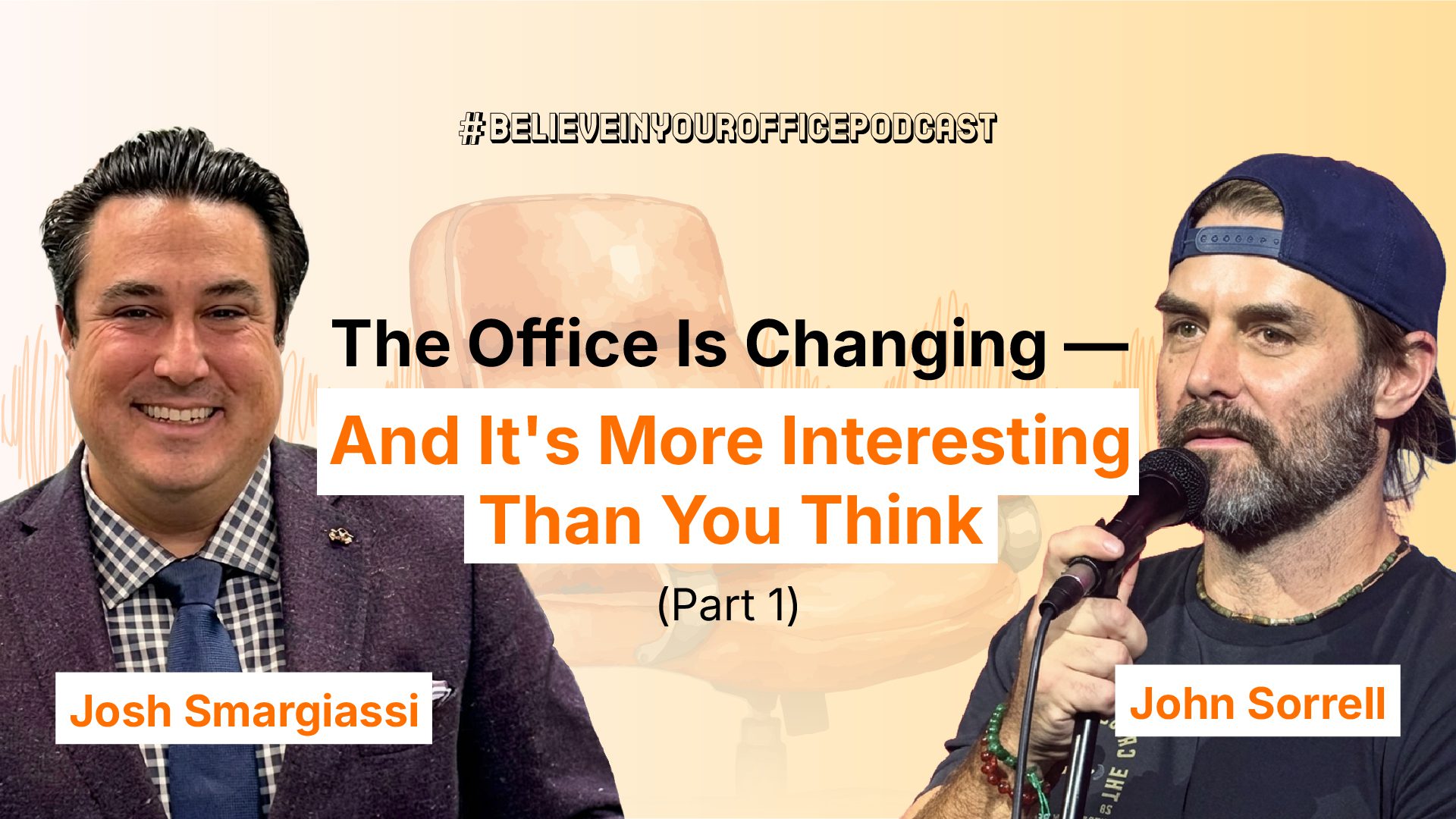 #BELIEVEINYOUROFFICEPODCAST

The Office Is Changing —
And It's More Interesting Than You Think
(Part 1)

Josh Smargiassi

John Sorrell